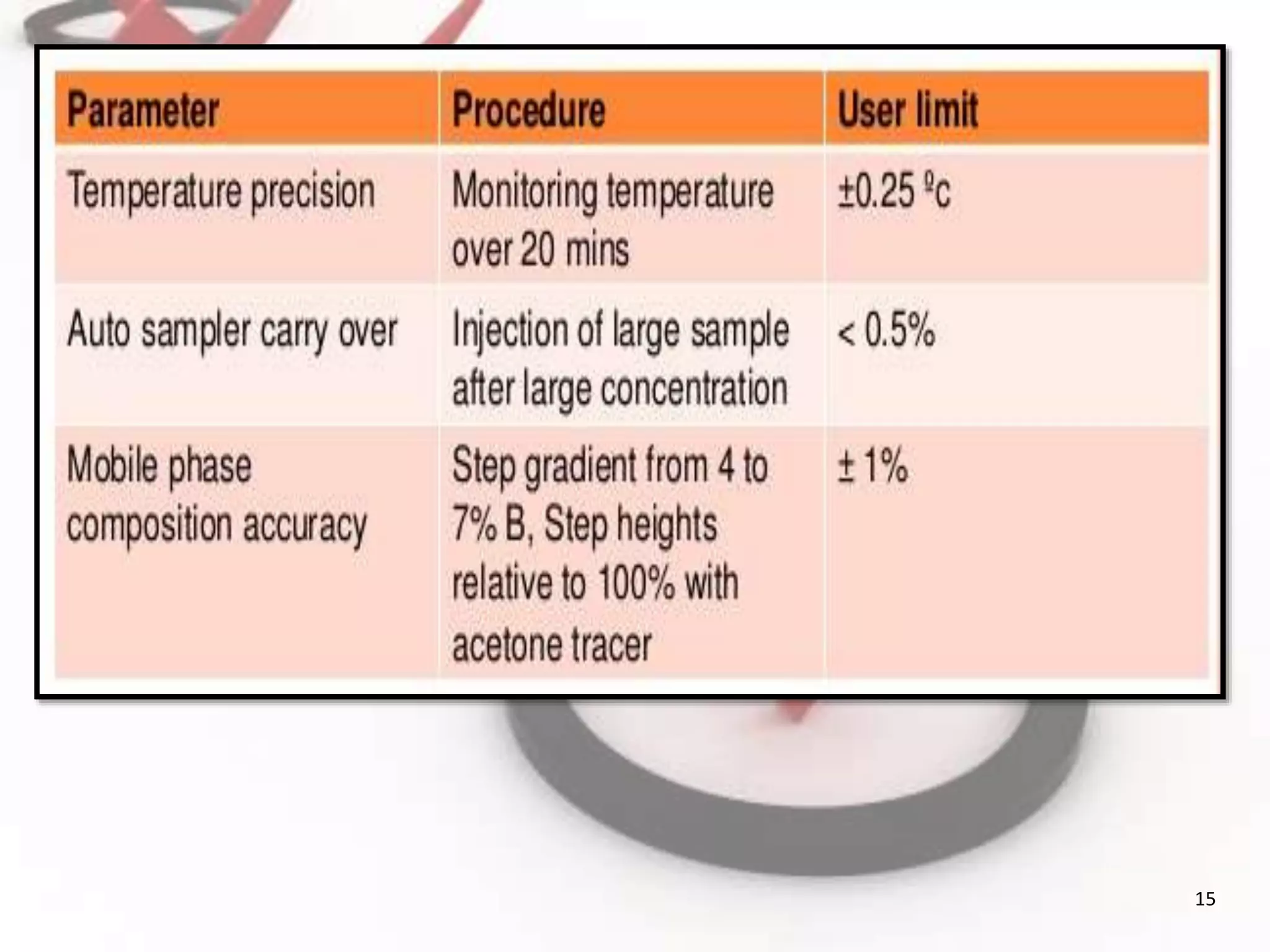 | Parameter | Procedure | User limit |
|---|---|---|
| Temperature precision | Monitoring temperature over 20 mins | ±0.25 ºc |
| Auto sampler carry over | Injection of large sample after large concentration | < 0.5% |
| Mobile phase composition accuracy | Step gradient from 4 to 7% B, Step heights relative to 100% with acetone tracer | ± 1% |

15